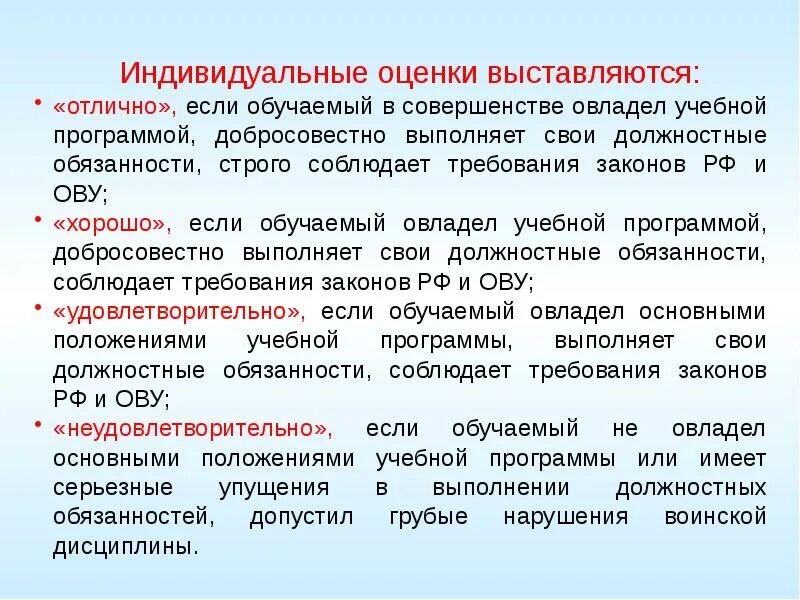 Индивидуальные оценки выставляются:

• «отлично», если обучаемый в совершенстве овладел учебной программой, добросовестно выполняет свои должностные обязанности, строго соблюдает требования законов РФ и ОВУ;

• «хорошо», если обучаемый овладел учебной программой, добросовестно выполняет свои должностные обязанности, соблюдает требования законов РФ и ОВУ;

• «удовлетворительно», если обучаемый овладел основными положениями учебной программы, выполняет свои должностные обязанности, соблюдает требования законов РФ и ОВУ;

• «неудовлетворительно», если обучаемый не овладел основными положениями учебной программы или имеет серьезные упущения в выполнении должностных обязанностей, допустил грубые нарушения воинской дисциплины.